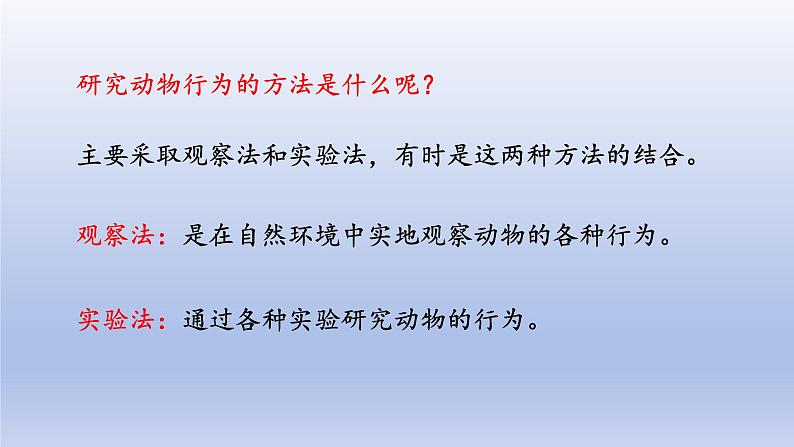 研究动物行为的方法是什么呢？

主要采取观察法和实验法，有时是这两种方法的结合。

观察法：是在自然环境中实地观察动物的各种行为。

实验法：通过各种实验研究动物的行为。